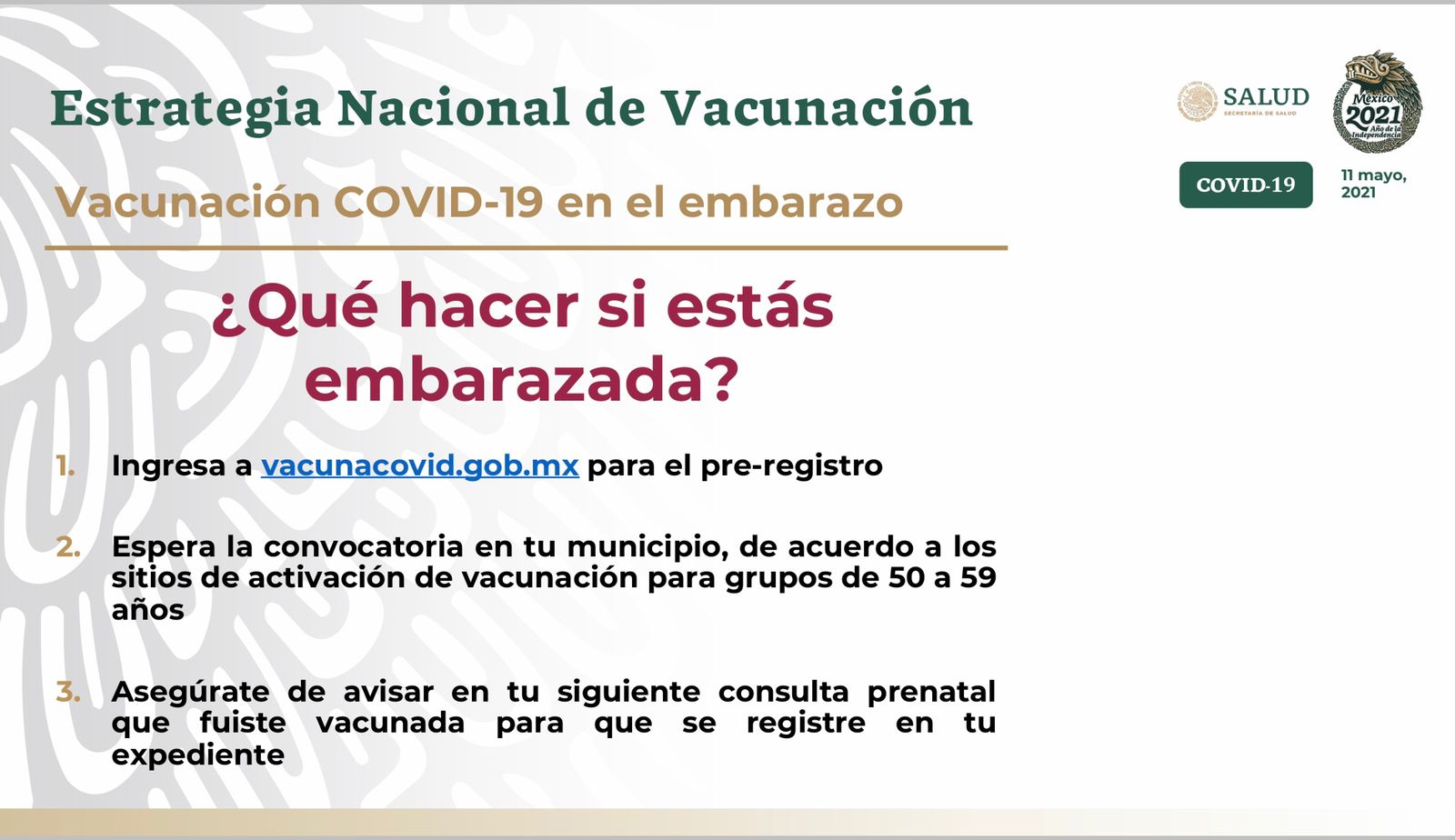 Estrategia Nacional de Vacunación

SALUD
SECRETARÍA DE SALUD

México 2021 Año de la Independencia

COVID-19

11 mayo, 2021

Vacunación COVID-19 en el embarazo

¿Qué hacer si estás embarazada?

1. Ingresa a vacunacovid.gob.mx para el pre-registro

2. Espera la convocatoria en tu municipio, de acuerdo a los sitios de activación de vacunación para grupos de 50 a 59 años

3. Asegúrate de avisar en tu siguiente consulta prenatal que fuiste vacunada para que se registre en tu expediente